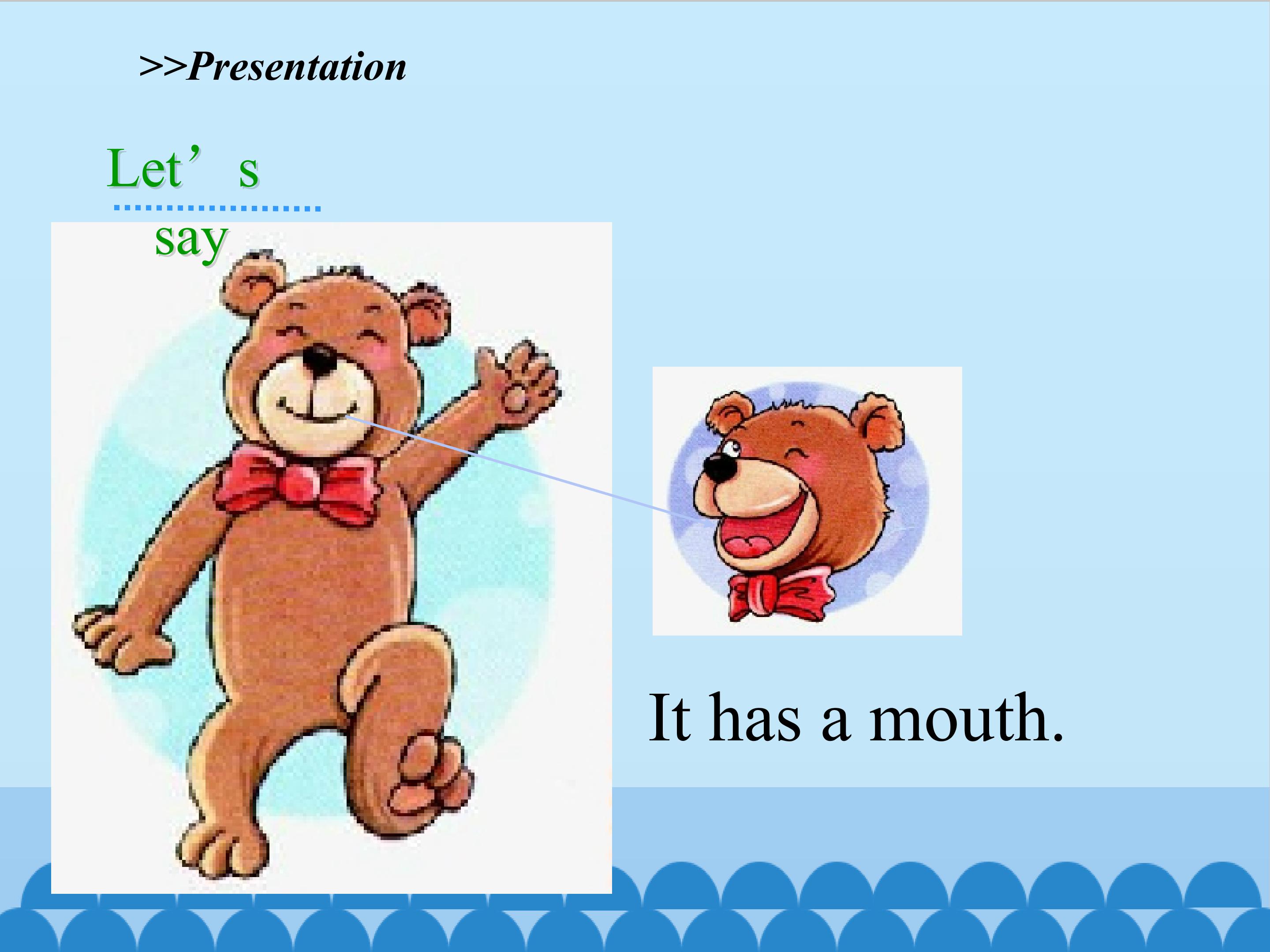 >>Presentation

Let's say

It has a mouth.